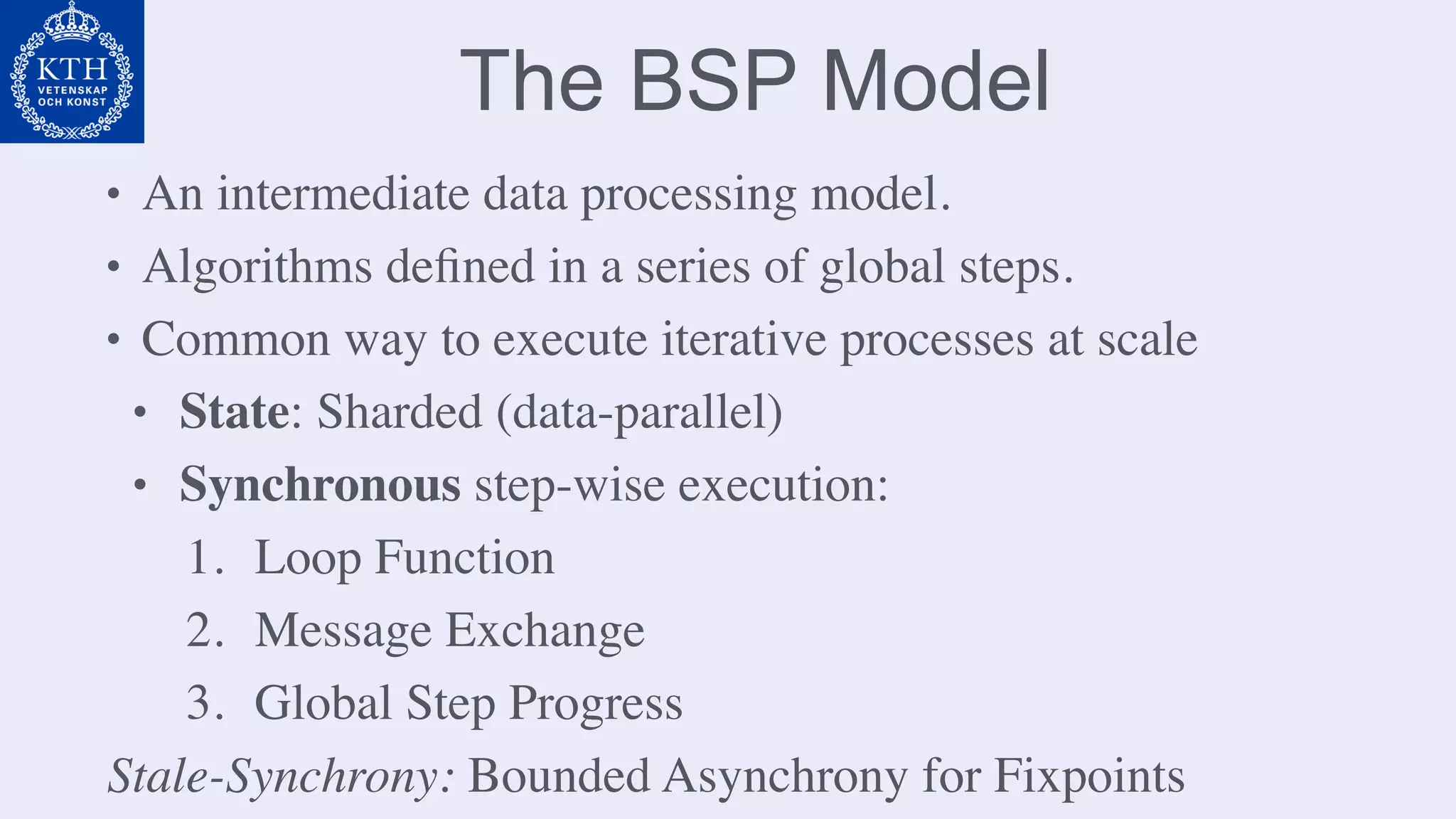 KTH
VETENSKAP
OCH KONST

The BSP Model

• An intermediate data processing model.
• Algorithms defined in a series of global steps.
• Common way to execute iterative processes at scale
  • State: Sharded (data-parallel)
  • Synchronous step-wise execution:
    1. Loop Function
    2. Message Exchange
    3. Global Step Progress

Stale-Synchrony: Bounded Asynchrony for Fixpoints